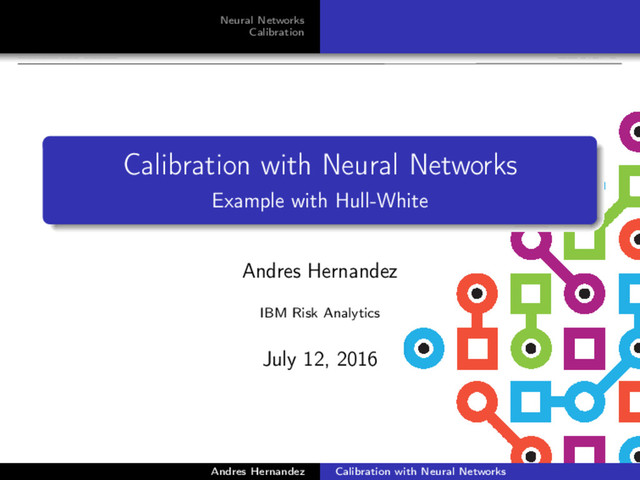 Neural Networks
Calibration

Calibration with Neural Networks
Example with Hull-White

Andres Hernandez

IBM Risk Analytics

July 12, 2016

Andres Hernandez Calibration with Neural Networks